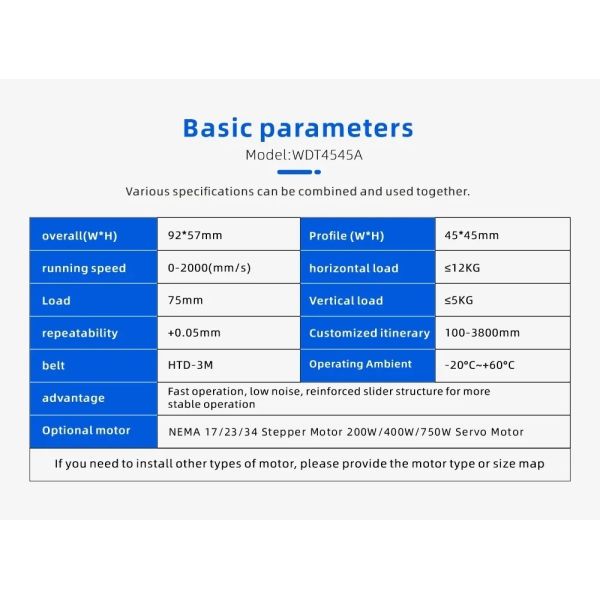 Basic parameters

Model:WDT4545A

Various specifications can be combined and used together.

| overall(W*H) | 92*57mm | Profile (W*H) | 45*45mm |
|---|---|---|---|
| running speed | 0-2000(mm/s) | horizontal load | ≤12KG |
| Load | 75mm | Vertical load | ≤5KG |
| repeatability | +0.05mm | Customized itinerary | 100-3800mm |
| belt | HTD-3M | Operating Ambient | -20°C~+60°C |
| advantage | Fast operation, low noise, reinforced slider structure for more stable operation | | |
| Optional motor | NEMA 17/23/34 Stepper Motor 200W/400W/750W Servo Motor | | |
| If you need to install other types of motor, please provide the motor type or size map | | | |